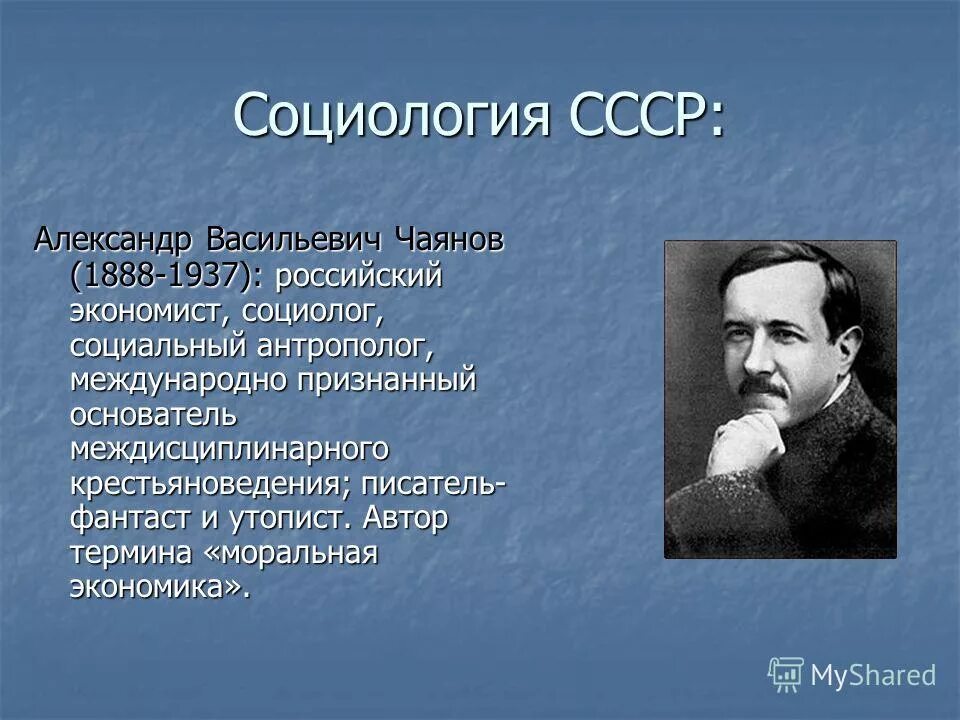 Социология СССР:

Александр Васильевич Чаянов (1888-1937): российский экономист, социолог, социальный антрополог, международно признанный основатель междисциплинарного крестьяноведения; писатель-фантаст и утопист. Автор термина «моральная экономика».

MyShared